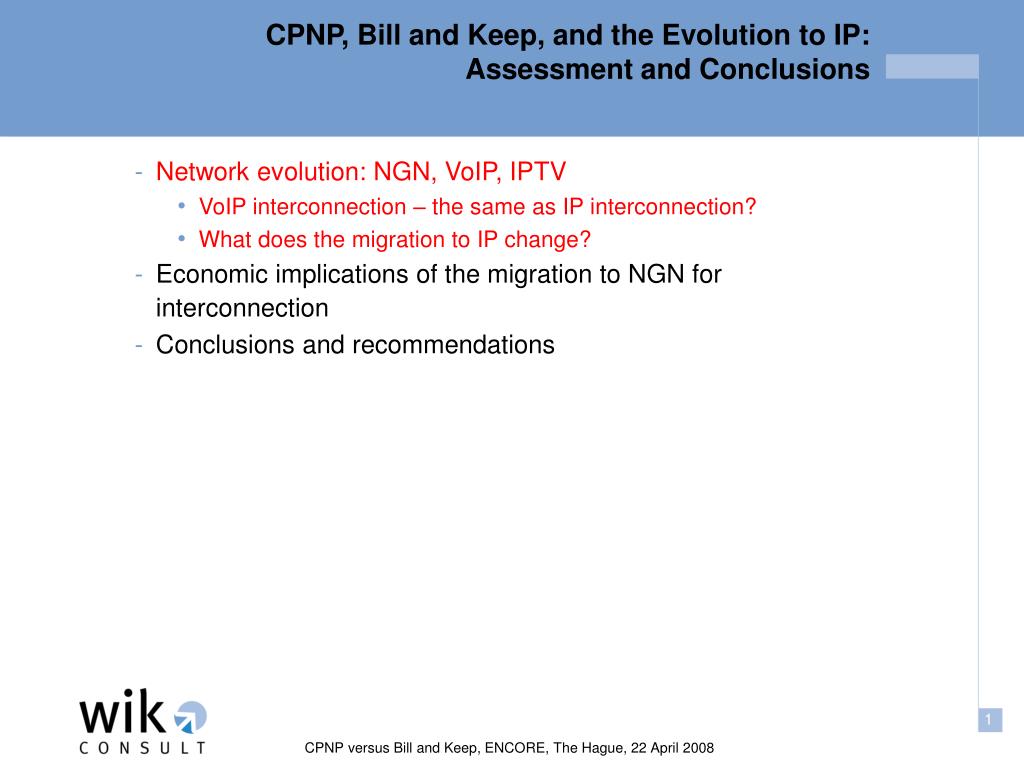 CPNP, Bill and Keep, and the Evolution to IP: Assessment and Conclusions

- Network evolution: NGN, VoIP, IPTV
  • VoIP interconnection – the same as IP interconnection?
  • What does the migration to IP change?
- Economic implications of the migration to NGN for interconnection
- Conclusions and recommendations

wik CONSULT

CPNP versus Bill and Keep, ENCORE, The Hague, 22 April 2008

1